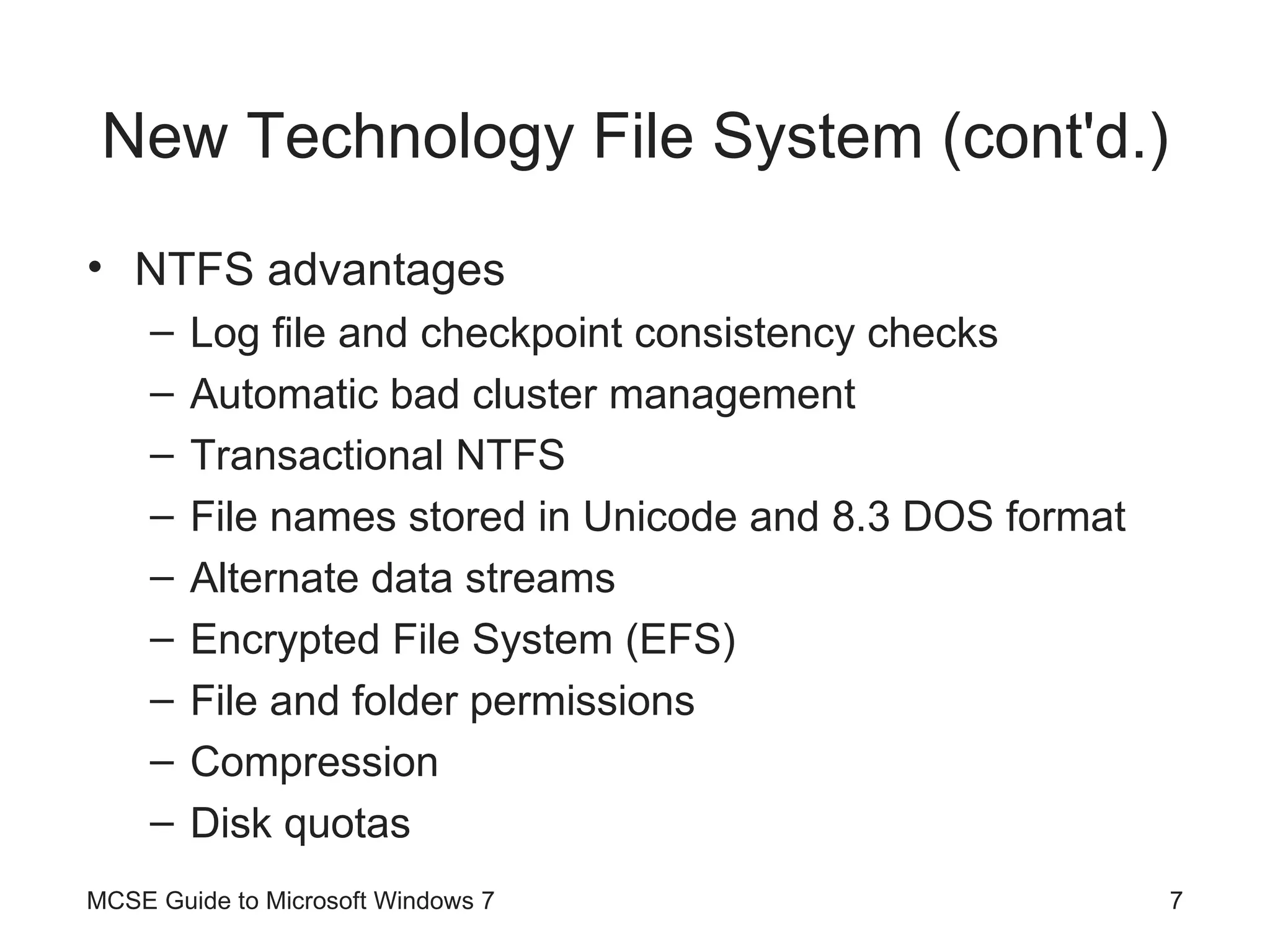 New Technology File System (cont'd.)

• NTFS advantages
  – Log file and checkpoint consistency checks
  – Automatic bad cluster management
  – Transactional NTFS
  – File names stored in Unicode and 8.3 DOS format
  – Alternate data streams
  – Encrypted File System (EFS)
  – File and folder permissions
  – Compression
  – Disk quotas

MCSE Guide to Microsoft Windows 7

7